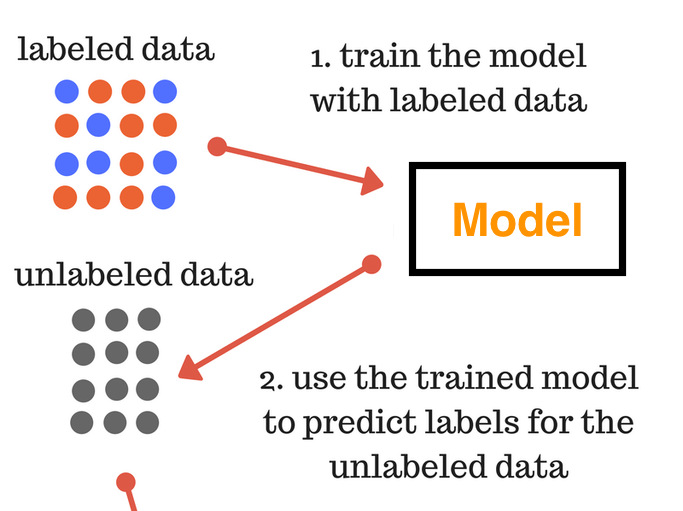 labeled data

1. train the model with labeled data

Model

unlabeled data

2. use the trained model to predict labels for the unlabeled data